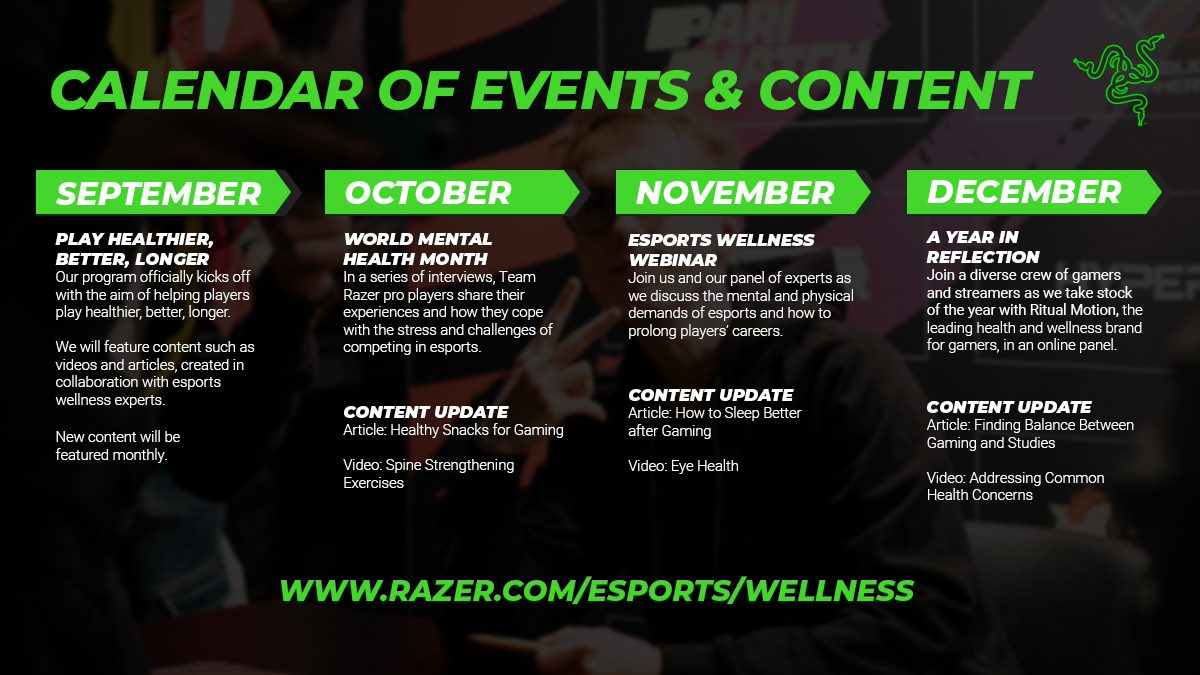 CALENDAR OF EVENTS & CONTENT

SEPTEMBER

PLAY HEALTHIER, BETTER, LONGER
Our program officially kicks off with the aim of helping players play healthier, better, longer.

We will feature content such as videos and articles, created in collaboration with esports wellness experts.

New content will be featured monthly.

OCTOBER

WORLD MENTAL HEALTH MONTH
In a series of interviews, Team Razer pro players share their experiences and how they cope with the stress and challenges of competing in esports.

CONTENT UPDATE
Article: Healthy Snacks for Gaming

Video: Spine Strengthening Exercises

NOVEMBER

ESPORTS WELLNESS WEBINAR
Join us and our panel of experts as we discuss the mental and physical demands of esports and how to prolong players' careers.

CONTENT UPDATE
Article: How to Sleep Better after Gaming

Video: Eye Health

DECEMBER

A YEAR IN REFLECTION
Join a diverse crew of gamers and streamers as we take stock of the year with Ritual Motion, the leading health and wellness brand for gamers, in an online panel.

CONTENT UPDATE
Article: Finding Balance Between Gaming and Studies

Video: Addressing Common Health Concerns

WWW.RAZER.COM/ESPORTS/WELLNESS